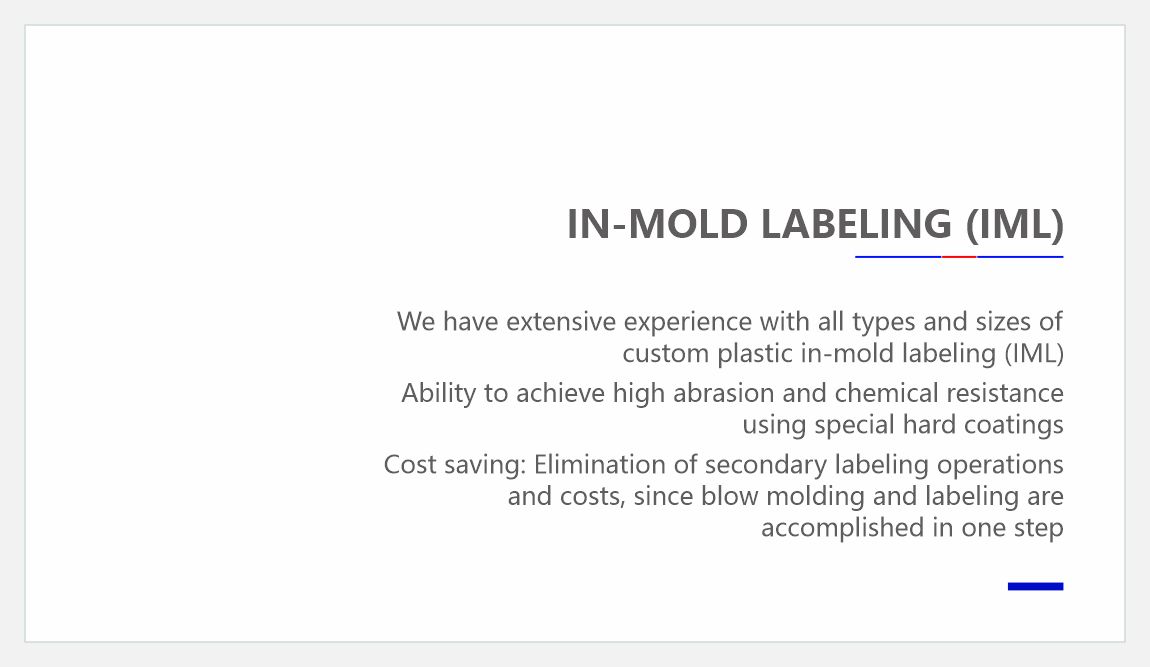 IN-MOLD LABELING (IML)

We have extensive experience with all types and sizes of custom plastic in-mold labeling (IML)

Ability to achieve high abrasion and chemical resistance using special hard coatings

Cost saving: Elimination of secondary labeling operations and costs, since blow molding and labeling are accomplished in one step